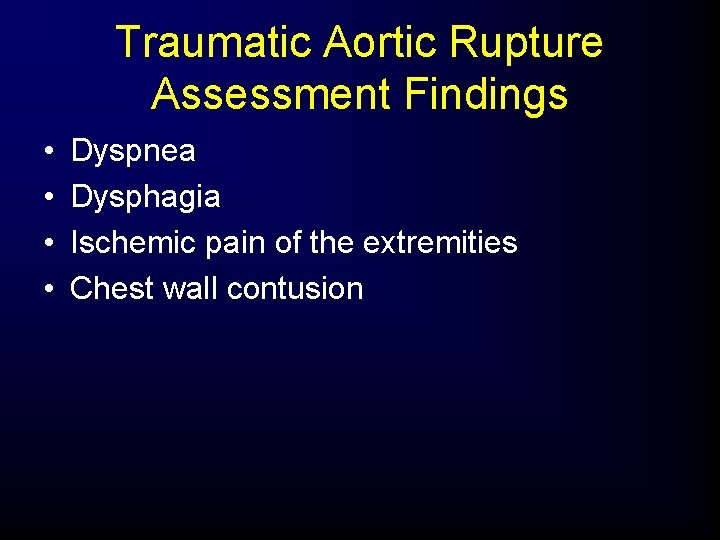 Traumatic Aortic Rupture Assessment Findings

• Dyspnea
• Dysphagia
• Ischemic pain of the extremities
• Chest wall contusion